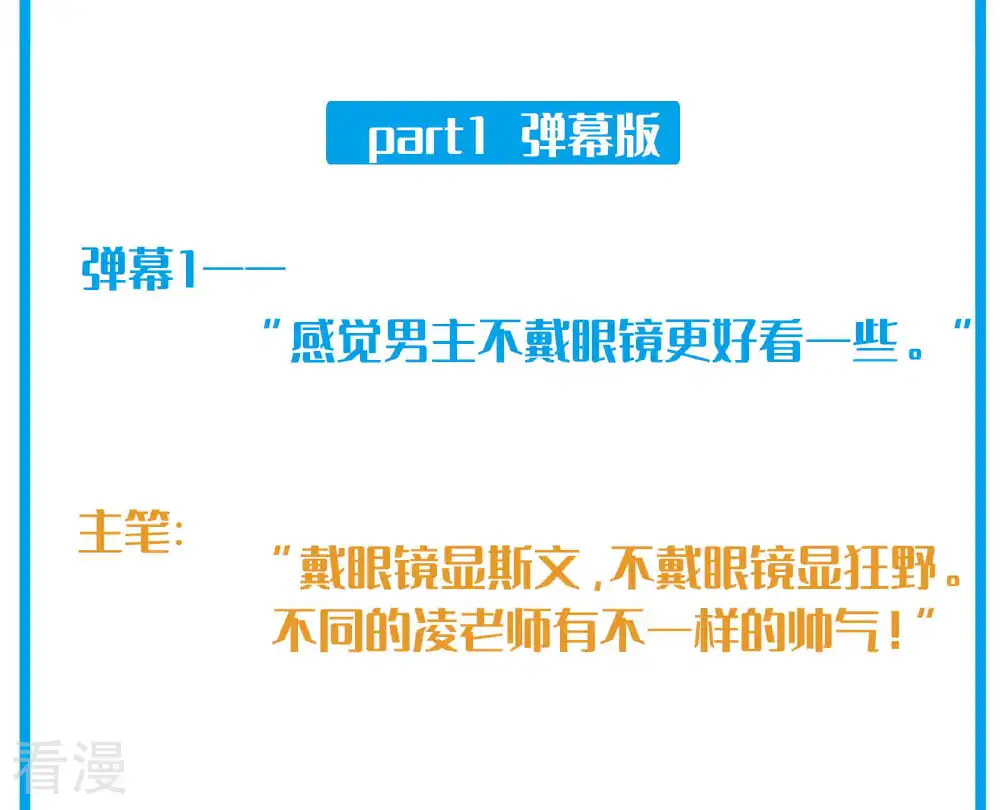 part1 弹幕版

弹幕1——

“感觉男主不戴眼镜更好看一些。”

主笔:

“戴眼镜显斯文,不戴眼镜显狂野。不同的凌老师有不一样的帅气!”

看漫